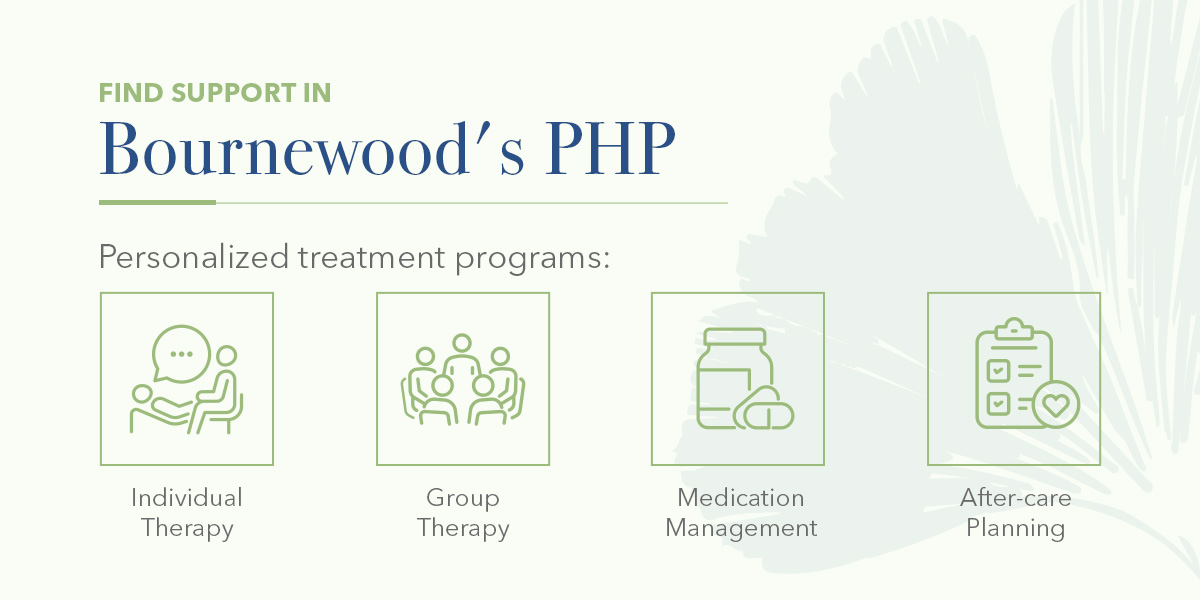 FIND SUPPORT IN
Bournewood's PHP

Personalized treatment programs:

Individual Therapy

Group Therapy

Medication Management

After-care Planning